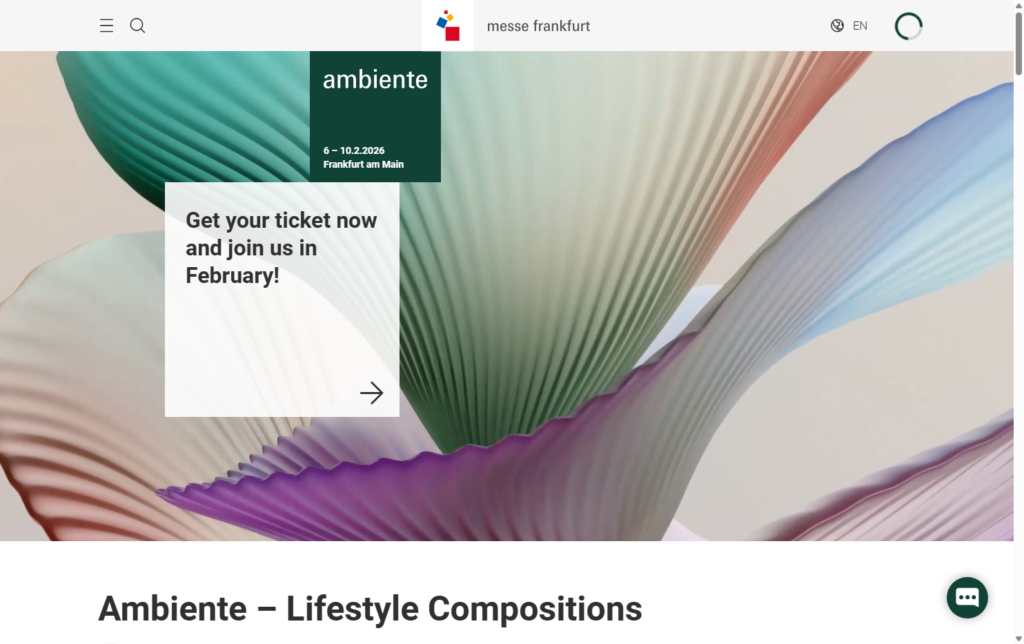 messe frankfurt

EN

ambiente

6 – 10.2.2026
Frankfurt am Main

Get your ticket now and join us in February!

Ambiente – Lifestyle Compositions